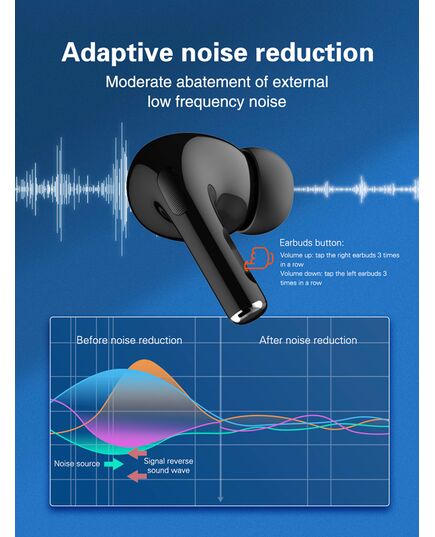 Adaptive noise reduction

Moderate abatement of external low frequency noise

Earbuds button:
Volume up: tap the right earbuds 3 times in a row
Volume down: tap the left earbuds 3 times in a row

Before noise reduction

After noise reduction

Noise source

Signal reverse sound wave